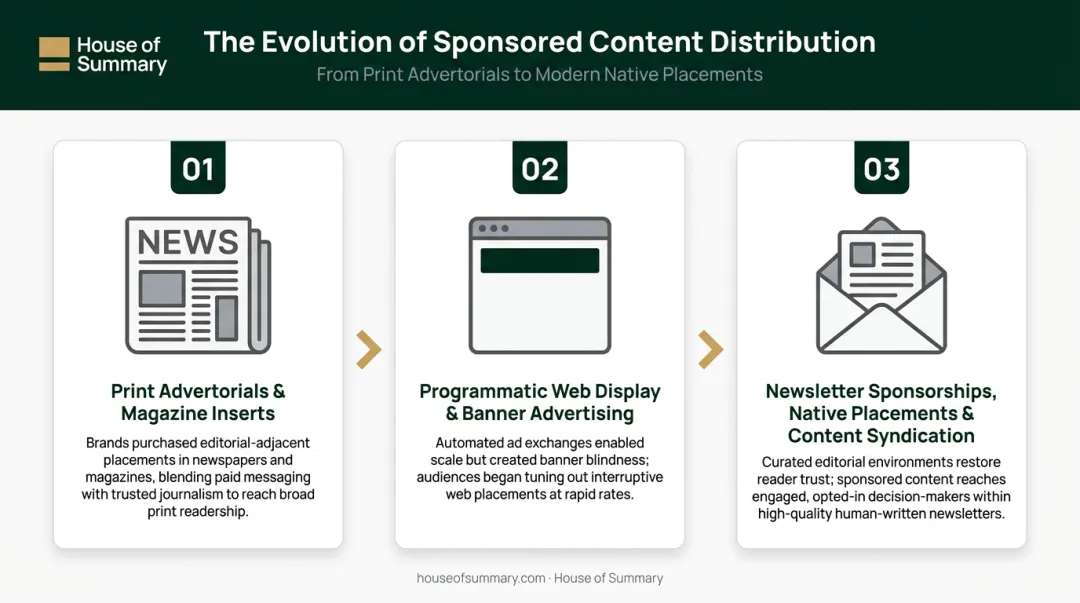 House of Summary

The Evolution of Sponsored Content Distribution

From Print Advertorials to Modern Native Placements

01

NEWS

Print Advertorials & Magazine Inserts

Brands purchased editorial-adjacent placements in newspapers and magazines, blending paid messaging with trusted journalism to reach broad print readership.

02

Programmatic Web Display & Banner Advertising

Automated ad exchanges enabled scale but created banner blindness; audiences began tuning out interruptive web placements at rapid rates.

03

Newsletter Sponsorships, Native Placements & Content Syndication

Curated editorial environments restore reader trust; sponsored content reaches engaged, opted-in decision-makers within high-quality human-written newsletters.

houseofsummary.com · House of Summary